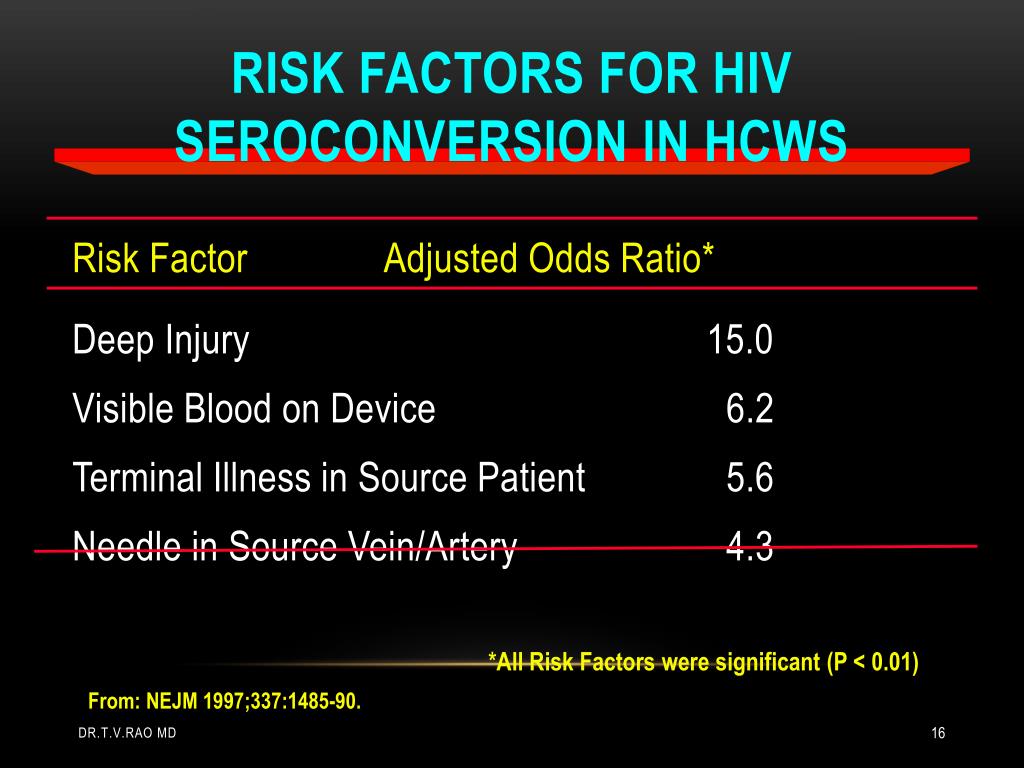 RISK FACTORS FOR HIV SEROCONVERSION IN HCWS

| Risk Factor | Adjusted Odds Ratio* |
|---|---|
| Deep Injury | 15.0 |
| Visible Blood on Device | 6.2 |
| Terminal Illness in Source Patient | 5.6 |
| Needle in Source Vein/Artery | 4.3 |

*All Risk Factors were significant (P < 0.01)

From: NEJM 1997;337:1485-90.

DR.T.V.RAO MD

16